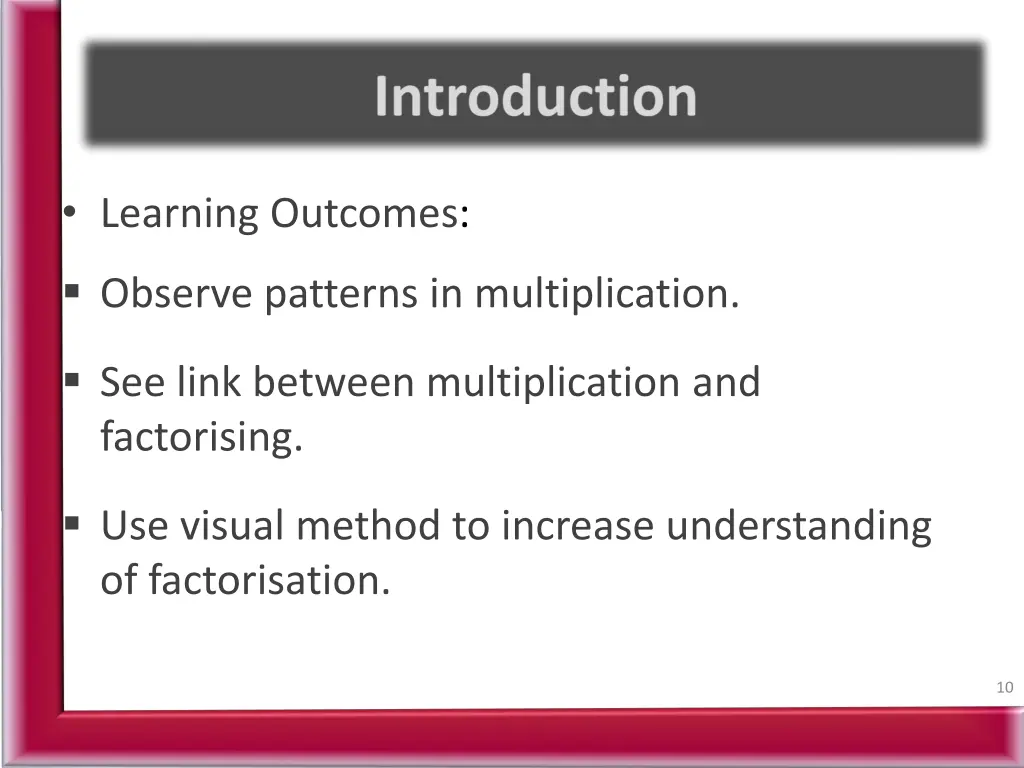 Introduction

• Learning Outcomes:

▪ Observe patterns in multiplication.

▪ See link between multiplication and factorising.

▪ Use visual method to increase understanding of factorisation.

10